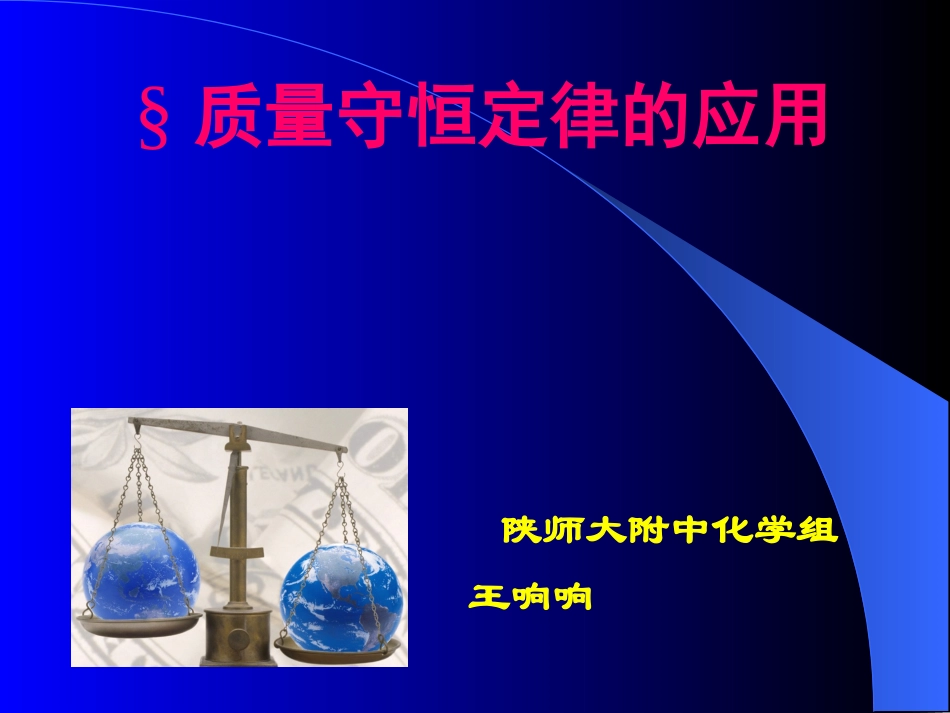 § 质量守恒定律的应用

陕师大附中化学组

王响响